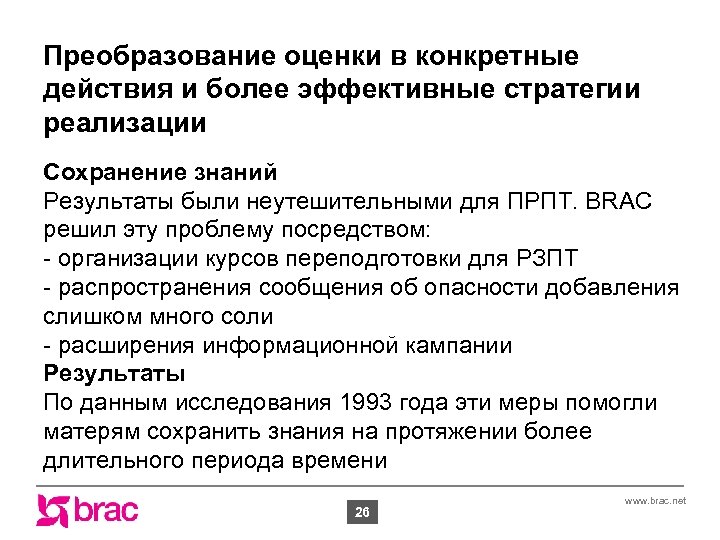 Преобразование оценки в конкретные действия и более эффективные стратегии реализации

Сохранение знаний
Результаты были неутешительными для ПРПТ. BRAC решил эту проблему посредством:
- организации курсов переподготовки для РЗПТ
- распространения сообщения об опасности добавления слишком много соли
- расширения информационной кампании
Результаты
По данным исследования 1993 года эти меры помогли матерям сохранить знания на протяжении более длительного периода времени

brac

26

www.brac.net